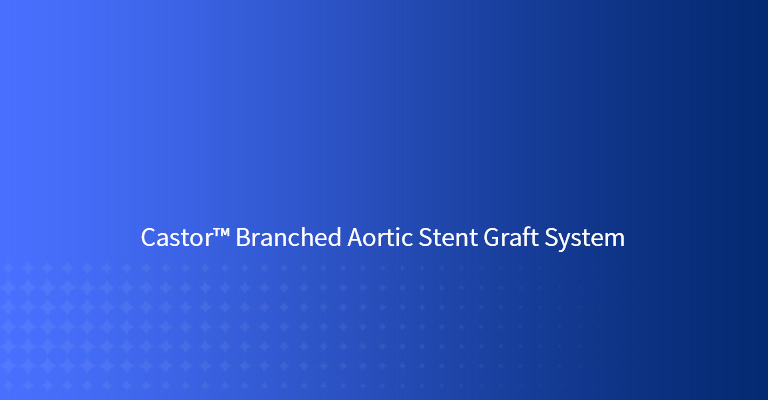 Castor™ Branched Aortic Stent Graft System